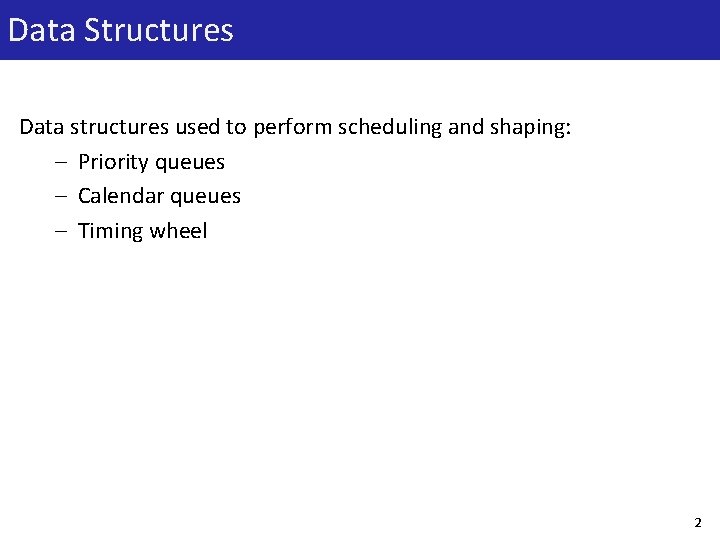 Data Structures

Data structures used to perform scheduling and shaping:

– Priority queues
– Calendar queues
– Timing wheel

2